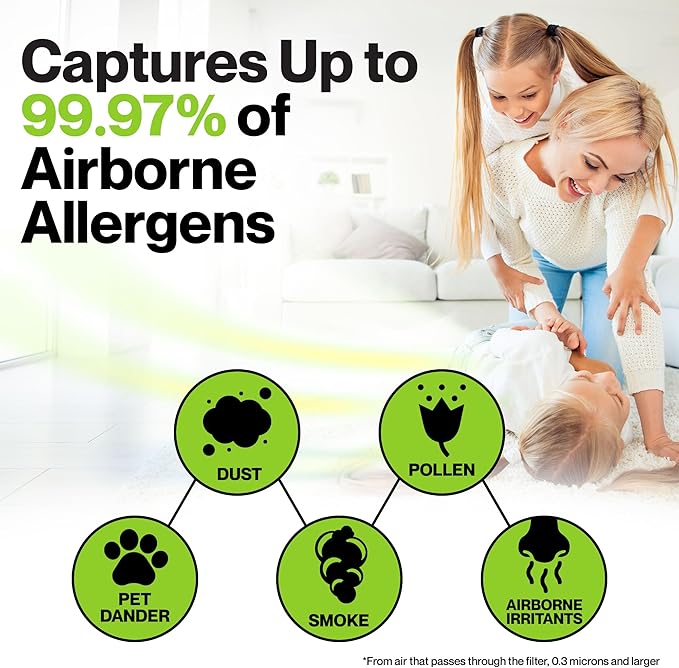 Captures Up to 99.97% of Airborne Allergens

DUST

POLLEN

PET DANDER

SMOKE

AIRBORNE IRRITANTS

*From air that passes through the filter, 0.3 microns and larger